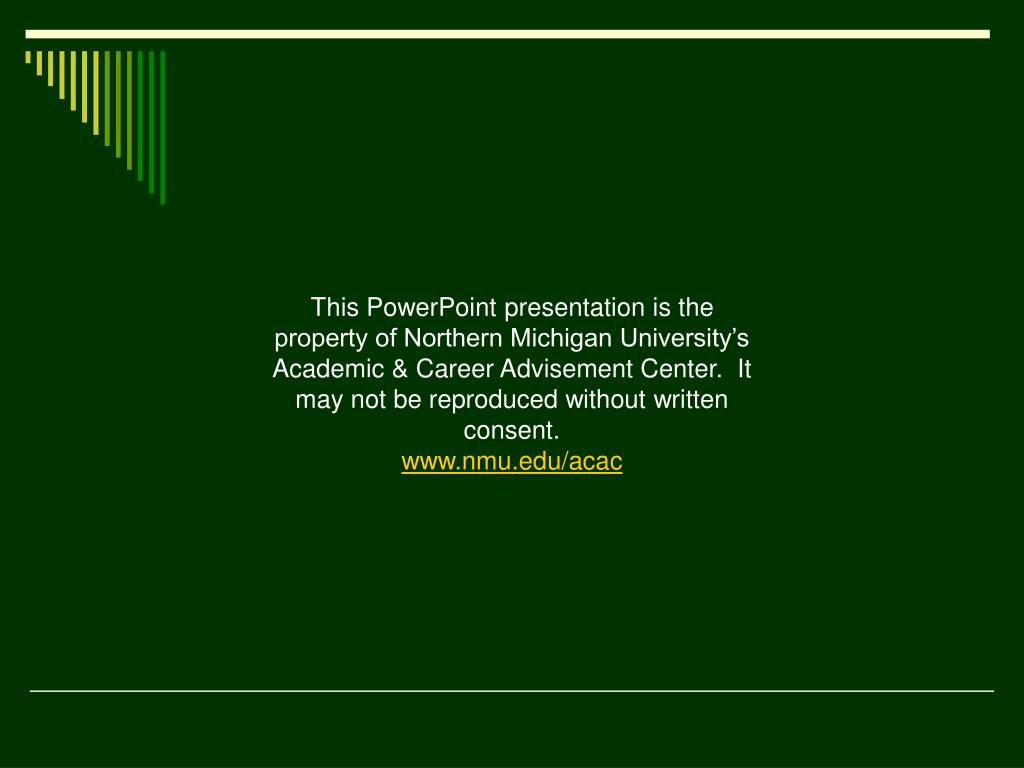 This PowerPoint presentation is the property of Northern Michigan University’s Academic & Career Advisement Center. It may not be reproduced without written consent.
www.nmu.edu/acac